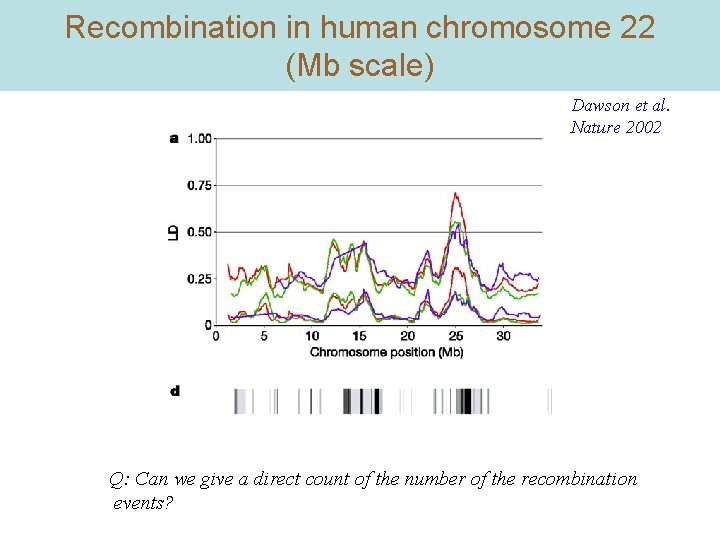 Recombination in human chromosome 22 (Mb scale)

Dawson et al. Nature 2002

a

1.00
0.75
0.50
0.25
0

LD

0 5 10 15 20 25 30

Chromosome position (Mb)

d

Q: Can we give a direct count of the number of the recombination events?